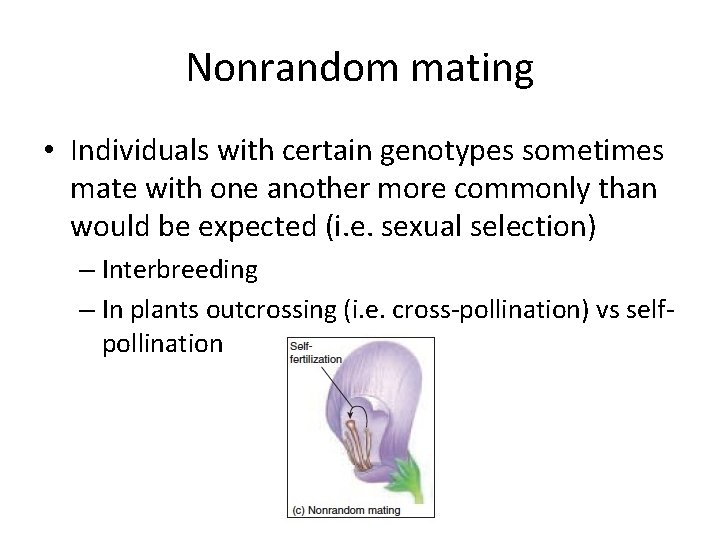 Nonrandom mating

• Individuals with certain genotypes sometimes mate with one another more commonly than would be expected (i.e. sexual selection)

– Interbreeding

– In plants outcrossing (i.e. cross-pollination) vs self-pollination

Self-fertilization

(c) Nonrandom mating